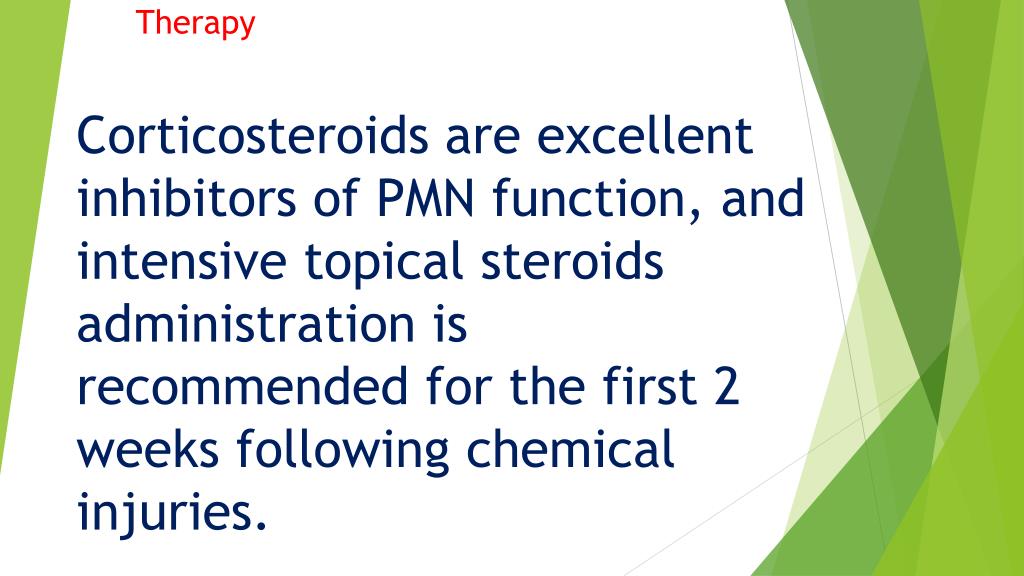 Therapy

Corticosteroids are excellent inhibitors of PMN function, and intensive topical steroids administration is recommended for the first 2 weeks following chemical injuries.